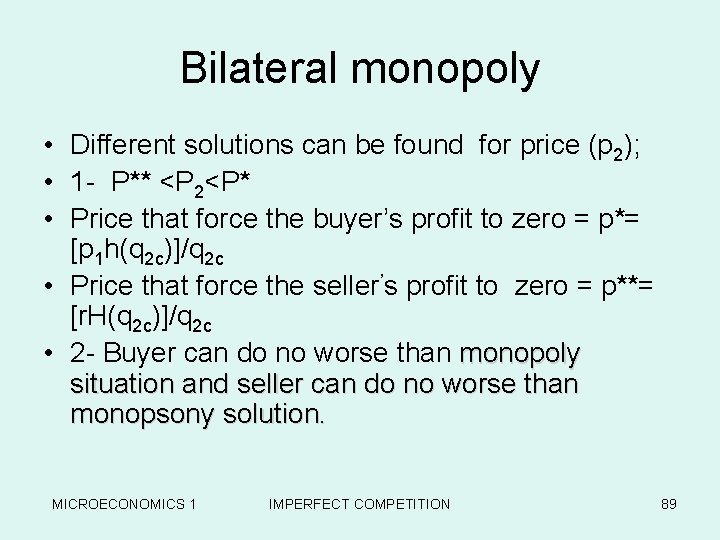 Bilateral monopoly

• Different solutions can be found for price ($p_2$);
• 1- $P^{**} < P_2 < P^*$
• Price that force the buyer's profit to zero = $p^* = [p_1 h(q_{2c})]/q_{2c}$
• Price that force the seller's profit to zero = $p^{**} = [rH(q_{2c})]/q_{2c}$
• 2- Buyer can do no worse than monopoly situation and seller can do no worse than monopsony solution.

MICROECONOMICS 1 IMPERFECT COMPETITION 89